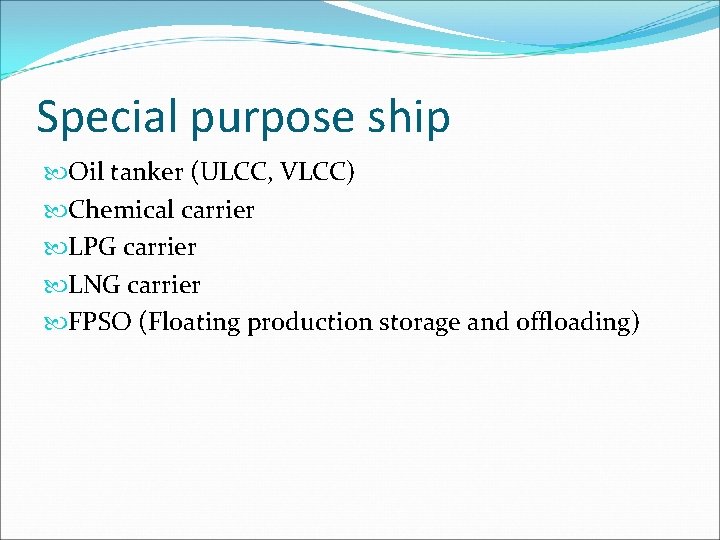 Special purpose ship

Oil tanker (ULCC, VLCC)
Chemical carrier
LPG carrier
LNG carrier
FPSO (Floating production storage and offloading)